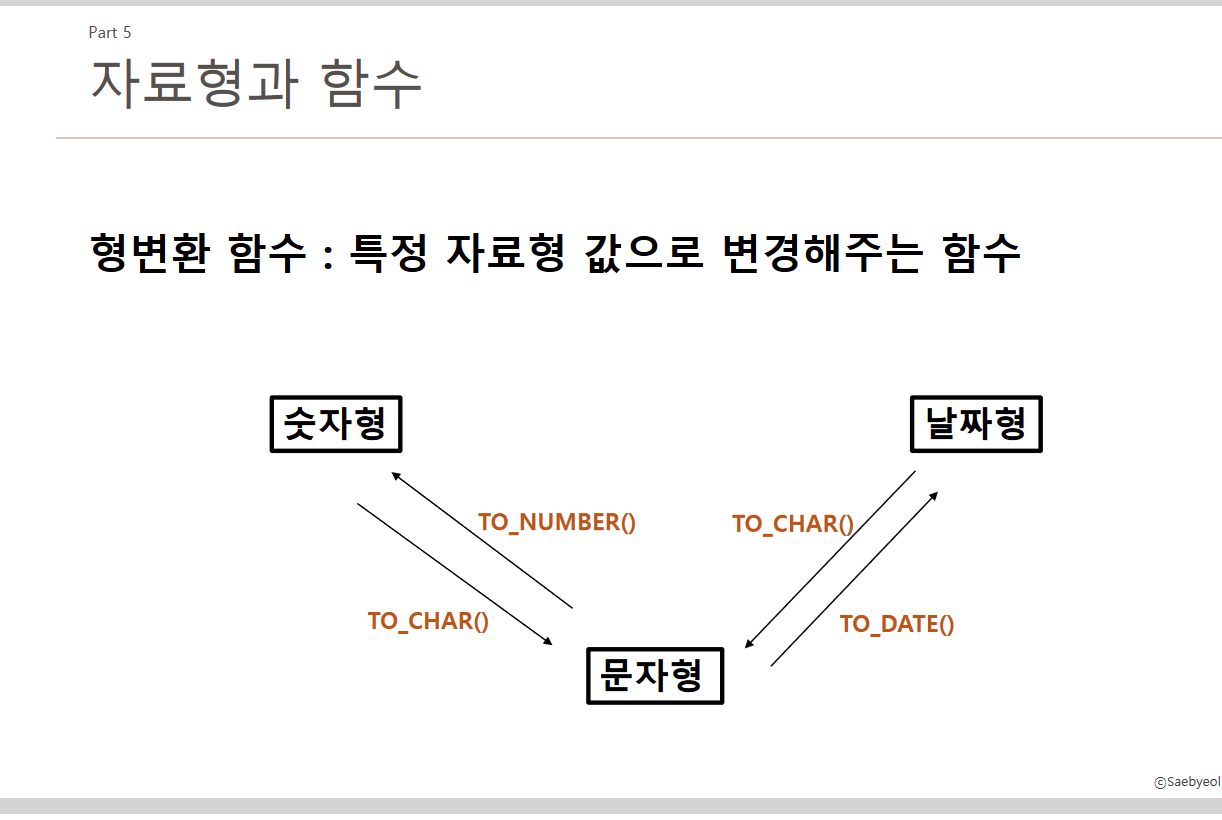 Part 5
자료형과 함수

형변환 함수 : 특정 자료형 값으로 변경해주는 함수

숫자형

날짜형

TO_NUMBER()

TO_CHAR()

TO_CHAR()

TO_DATE()

문자형

ⓒSaebyeol